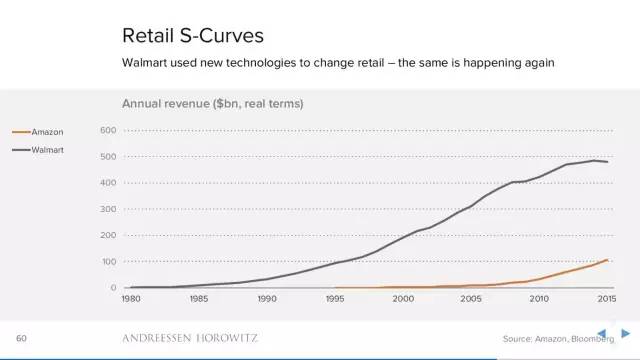 Retail S-Curves

Walmart used new technologies to change retail – the same is happening again

Annual revenue ($bn, real terms)

Amazon
Walmart

600
500
400
300
200
100
0

1980 1985 1990 1995 2000 2005 2010 2015

60

ANDREESSEN HOROWITZ

Source: Amazon, Bloomberg